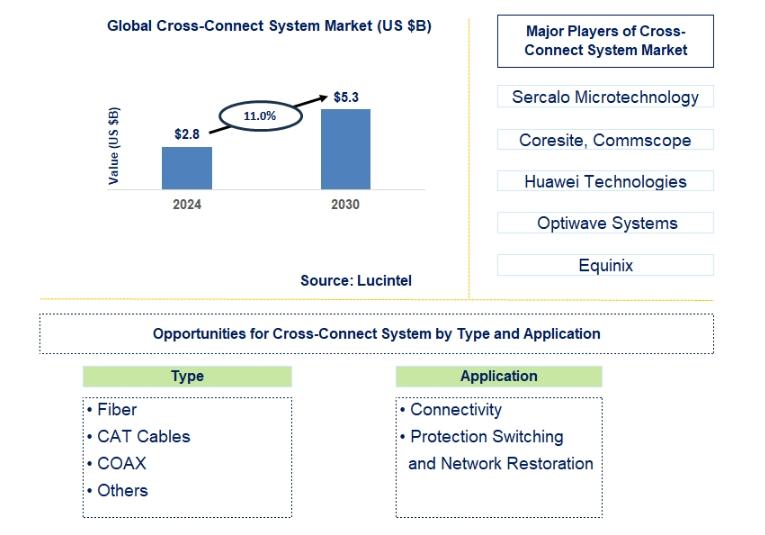 Global Cross-Connect System Market (US $B)

Value (US $B)

$2.8

11.0%

$5.3

2024

2030

Source: Lucintel

Major Players of Cross-Connect System Market

Sercalo Microtechnology

Coresite, Commscope

Huawei Technologies

Optiwave Systems

Equinix

Opportunities for Cross-Connect System by Type and Application

Type

• Fiber
• CAT Cables
• COAX
• Others

Application

• Connectivity
• Protection Switching and Network Restoration